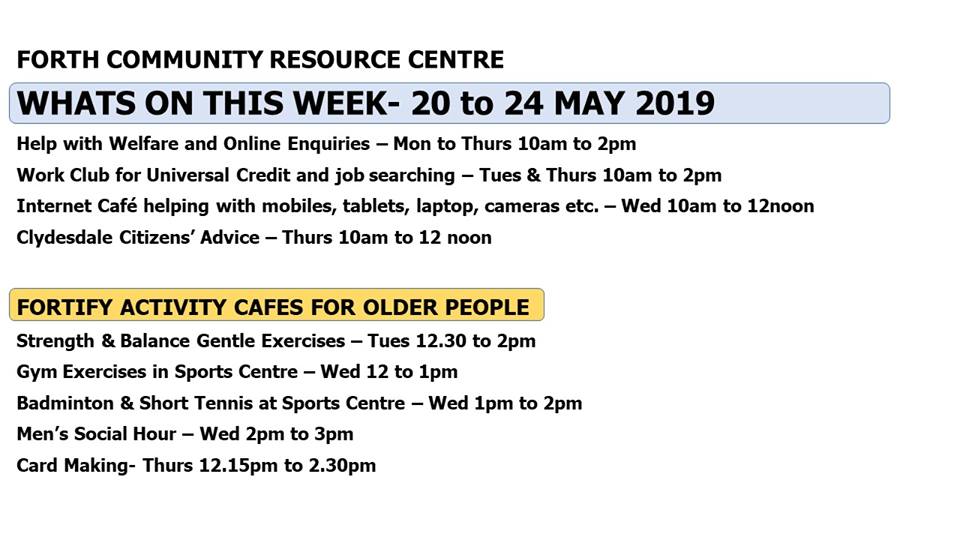 FORTH COMMUNITY RESOURCE CENTRE

WHATS ON THIS WEEK- 20 to 24 MAY 2019

Help with Welfare and Online Enquiries – Mon to Thurs 10am to 2pm
Work Club for Universal Credit and job searching – Tues & Thurs 10am to 2pm
Internet Café helping with mobiles, tablets, laptop, cameras etc. – Wed 10am to 12noon
Clydesdale Citizens' Advice – Thurs 10am to 12 noon

FORTIFY ACTIVITY CAFES FOR OLDER PEOPLE

Strength & Balance Gentle Exercises – Tues 12.30 to 2pm
Gym Exercises in Sports Centre – Wed 12 to 1pm
Badminton & Short Tennis at Sports Centre – Wed 1pm to 2pm
Men's Social Hour – Wed 2pm to 3pm
Card Making- Thurs 12.15pm to 2.30pm